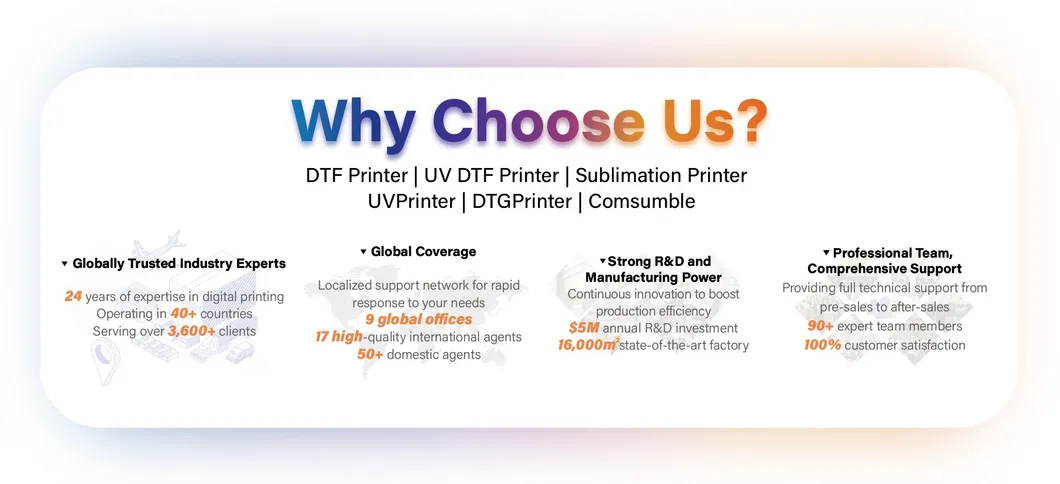 Why Choose Us?

DTF Printer | UV DTF Printer | Sublimation Printer
UVPrinter | DTGPrinter | Comsumble

▼ Globally Trusted Industry Experts

24 years of expertise in digital printing
Operating in 40+ countries
Serving over 3,600+ clients

▼ Global Coverage

Localized support network for rapid response to your needs
9 global offices
17 high-quality international agents
50+ domestic agents

▼ Strong R&D and Manufacturing Power

Continuous innovation to boost production efficiency
$5M annual R&D investment
16,000m² state-of-the-art factory

▼ Professional Team, Comprehensive Support

Providing full technical support from pre-sales to after-sales
90+ expert team members
100% customer satisfaction